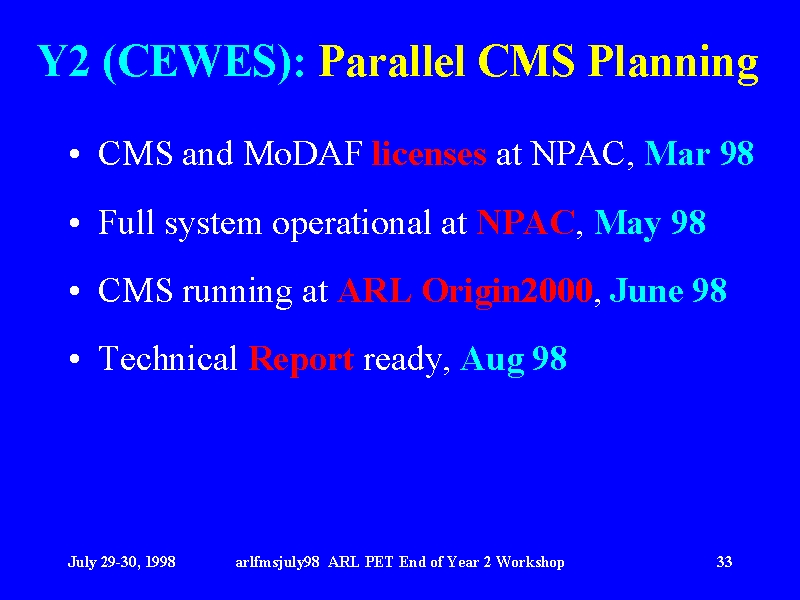 Y2 (CEWES): Parallel CMS Planning

• CMS and MoDAF licenses at NPAC, Mar 98

• Full system operational at NPAC, May 98

• CMS running at ARL Origin2000, June 98

• Technical Report ready, Aug 98

July 29-30, 1998 arlfmsjuly98 ARL PET End of Year 2 Workshop 33